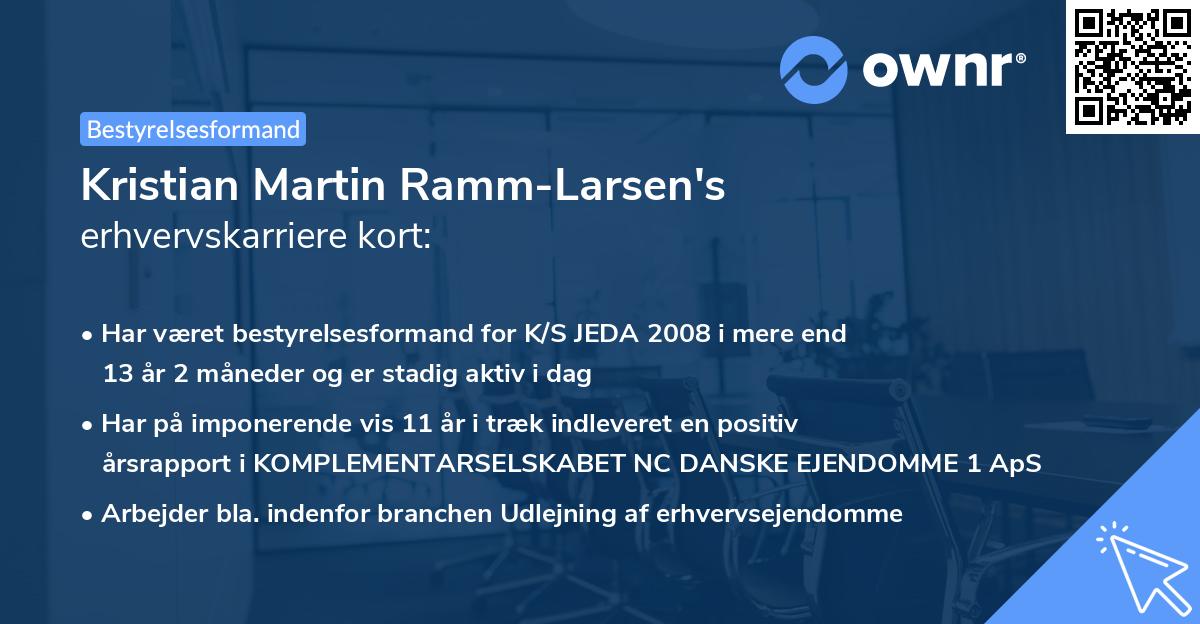 ownr®

Bestyrelsesformand

Kristian Martin Ramm-Larsen's
erhvervskarriere kort:

• Har været bestyrelsesformand for K/S JEDA 2008 i mere end 13 år 2 måneder og er stadig aktiv i dag

• Har på imponerende vis 11 år i træk indleveret en positiv årsrapport i KOMPLEMENTARSELSKABET NC DANSKE EJENDOMME 1 ApS

• Arbejder bla. indenfor branchen Udlejning af erhvervsejendomme